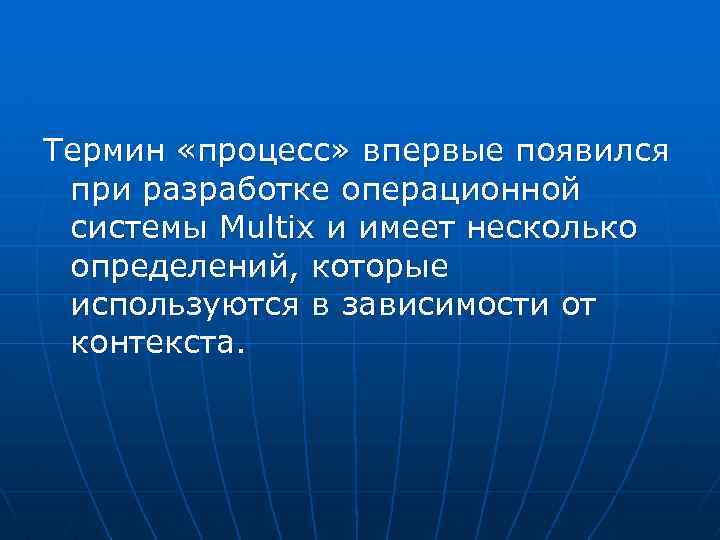 Термин «процесс» впервые появился при разработке операционной системы Multix и имеет несколько определений, которые используются в зависимости от контекста.